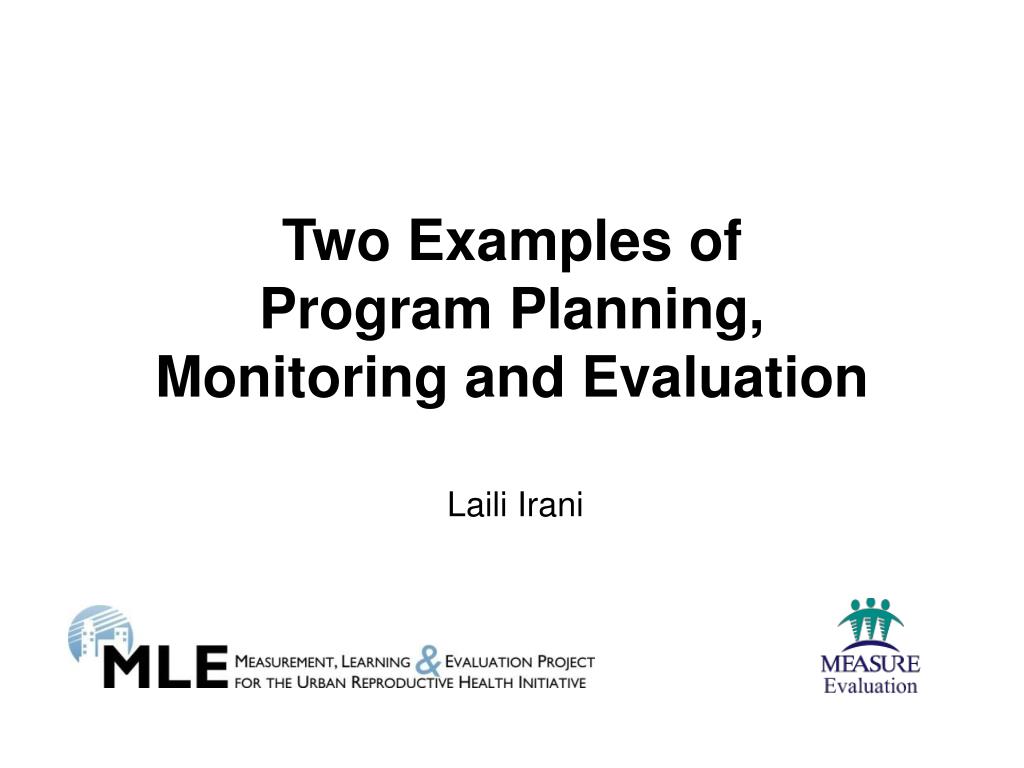 Two Examples of
Program Planning,
Monitoring and Evaluation

Laili Irani

MLE MEASUREMENT, LEARNING & EVALUATION PROJECT FOR THE URBAN REPRODUCTIVE HEALTH INITIATIVE

MEASURE Evaluation